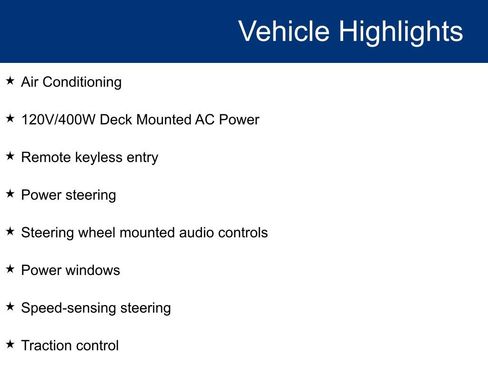 Vehicle Highlights

★ Air Conditioning

★ 120V/400W Deck Mounted AC Power

★ Remote keyless entry

★ Power steering

★ Steering wheel mounted audio controls

★ Power windows

★ Speed-sensing steering

★ Traction control